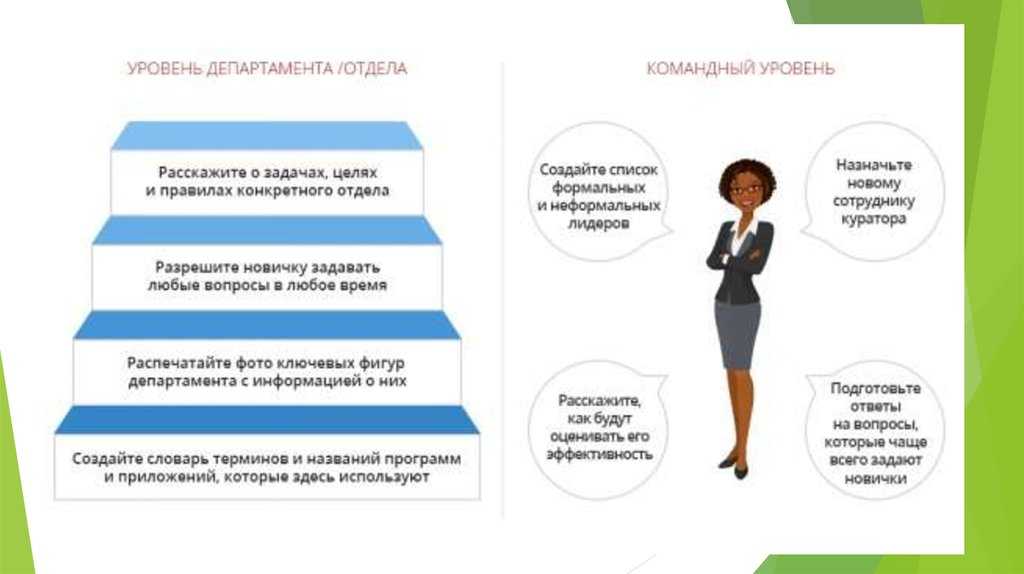 УРОВЕНЬ ДЕПАРТАМЕНТА /ОТДЕЛА

Расскажите о задачах, целях и правилах конкретного отдела

Разрешите новичку задавать любые вопросы в любое время

Распечатайте фото ключевых фигур департамента с информацией о них

Создайте словарь терминов и названий программ и приложений, которые здесь используют

КОМАНДНЫЙ УРОВЕНЬ

Создайте список формальных и неформальных лидеров

Назначьте новому сотруднику куратора

Расскажите, как будут оценивать его эффективность

Подготовьте ответы на вопросы, которые чаще всего задают новички